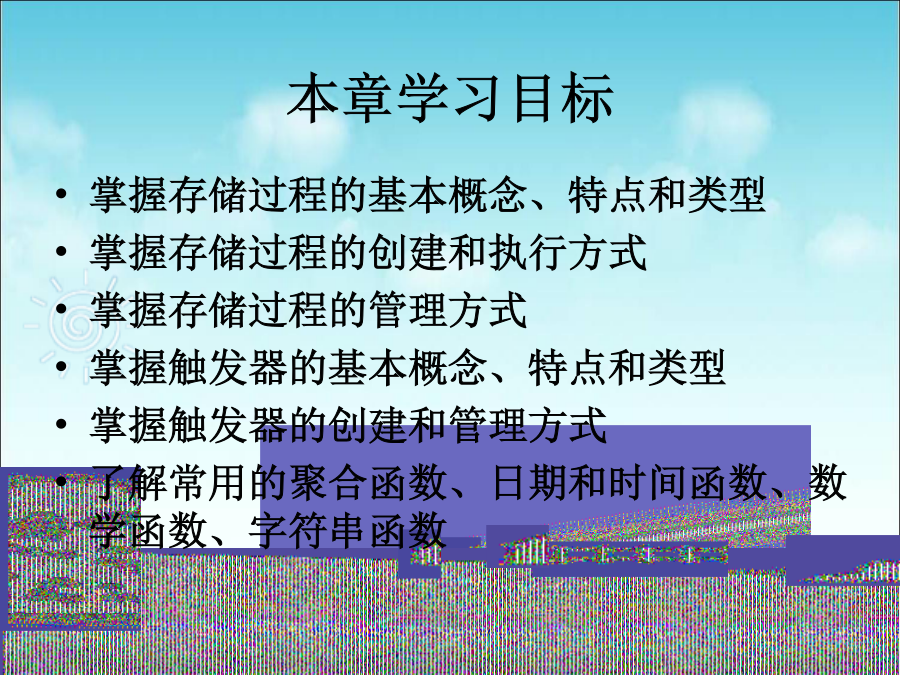 本章学习目标

• 掌握存储过程的基本概念、特点和类型
• 掌握存储过程的创建和执行方式
• 掌握存储过程的管理方式
• 掌握触发器的基本概念、特点和类型
• 掌握触发器的创建和管理方式
• 了解常用的聚合函数、日期和时间函数、数学函数、字符串函数